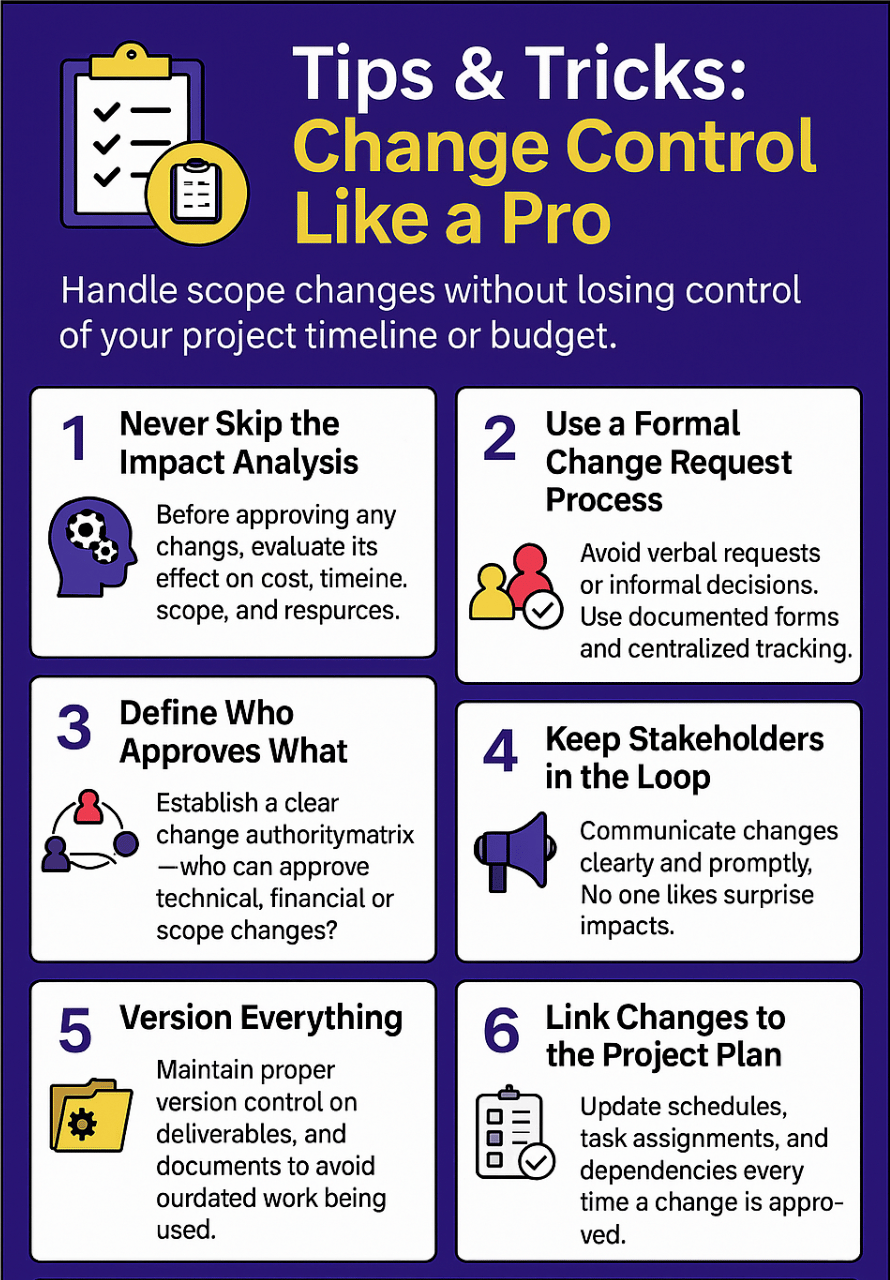 Tips & Tricks: Change Control Like a Pro

Handle scope changes without losing control of your project timeline or budget.

1 Never Skip the Impact Analysis

Before approving any changs, evaluate its effect on cost, timeine. scope, and respurces.

2 Use a Formal Change Request Process

Avoid verbal requests or informal decisions. Use documented forms and centralized tracking.

3 Define Who Approves What

Establish a clear change authoritymatrix —who can approve technical, financial or scope changes?

4 Keep Stakeholders in the Loop

Communicate changes clearty and promptly, No one likes surprise impacts.

5 Version Everything

Maintain proper version control on deliverables, and documents to avoid ourdated work being used.

6 Link Changes to the Project Plan

Update schedules, task assignments, and dependencies every time a change is approved.